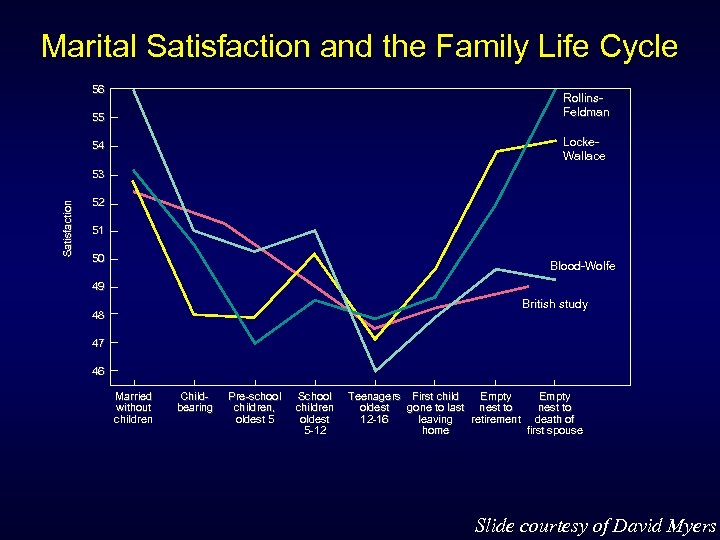 Marital Satisfaction and the Family Life Cycle

Satisfaction

56
55
54
53
52
51
50
49
48
47
46

Rollins-Feldman

Locke-Wallace

Blood-Wolfe

British study

Married without children

Child-bearing

Pre-school children, oldest 5

School children oldest 5-12

Teenagers oldest 12-16

First child gone to last leaving home

Empty nest to retirement

Empty nest to death of first spouse

Slide courtesy of David Myers